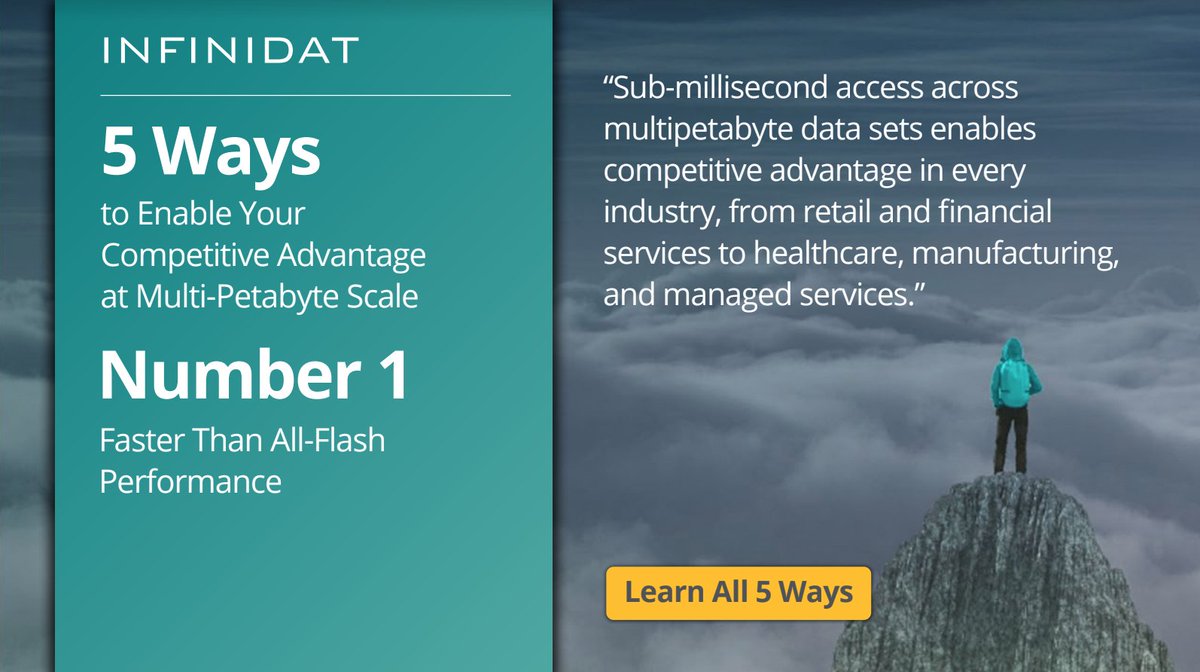 INFINIDAT

5 Ways

to Enable Your Competitive Advantage at Multi-Petabyte Scale

Number 1

Faster Than All-Flash Performance

“Sub-millisecond access across multipetabyte data sets enables competitive advantage in every industry, from retail and financial services to healthcare, manufacturing, and managed services.”

Learn All 5 Ways